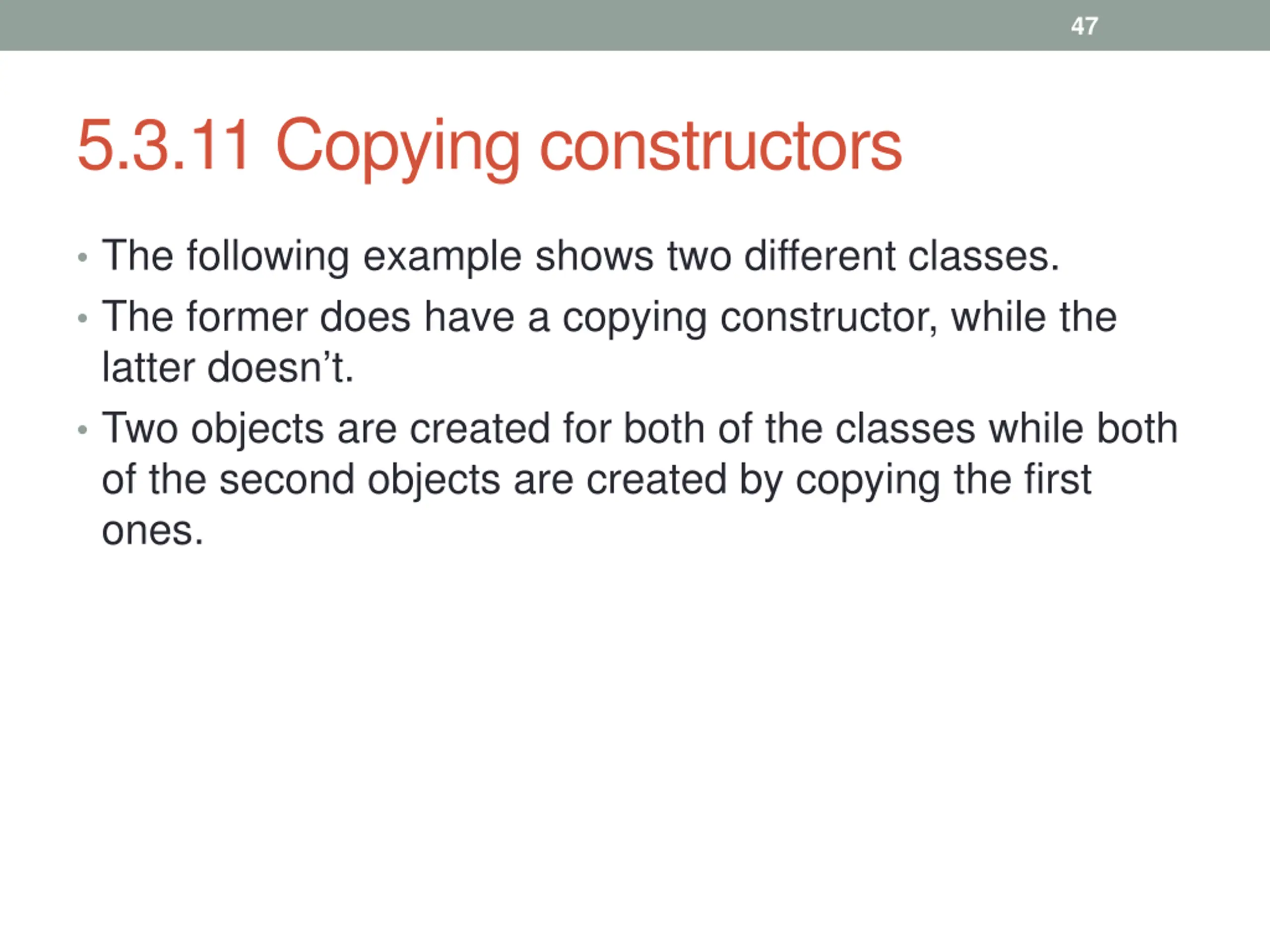 47

5.3.11 Copying constructors

• The following example shows two different classes.
• The former does have a copying constructor, while the latter doesn’t.
• Two objects are created for both of the classes while both of the second objects are created by copying the first ones.